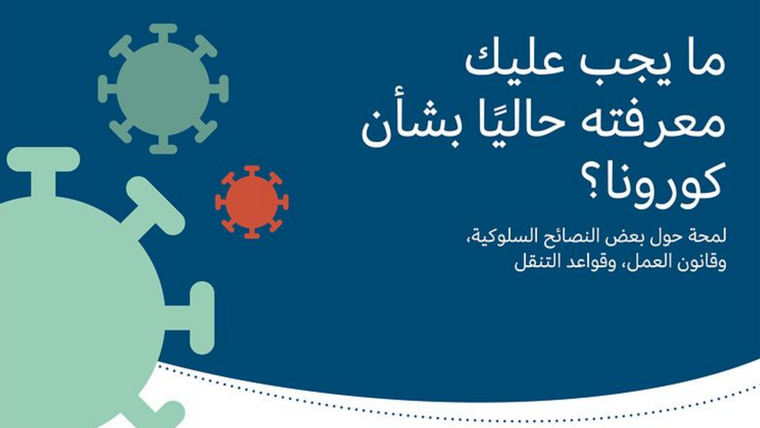 ما يجب عليك معرفته حاليًا بشأن كورونا؟

لمحة حول بعض النصائح السلوكية، وقانون العمل، وقواعد التنقل